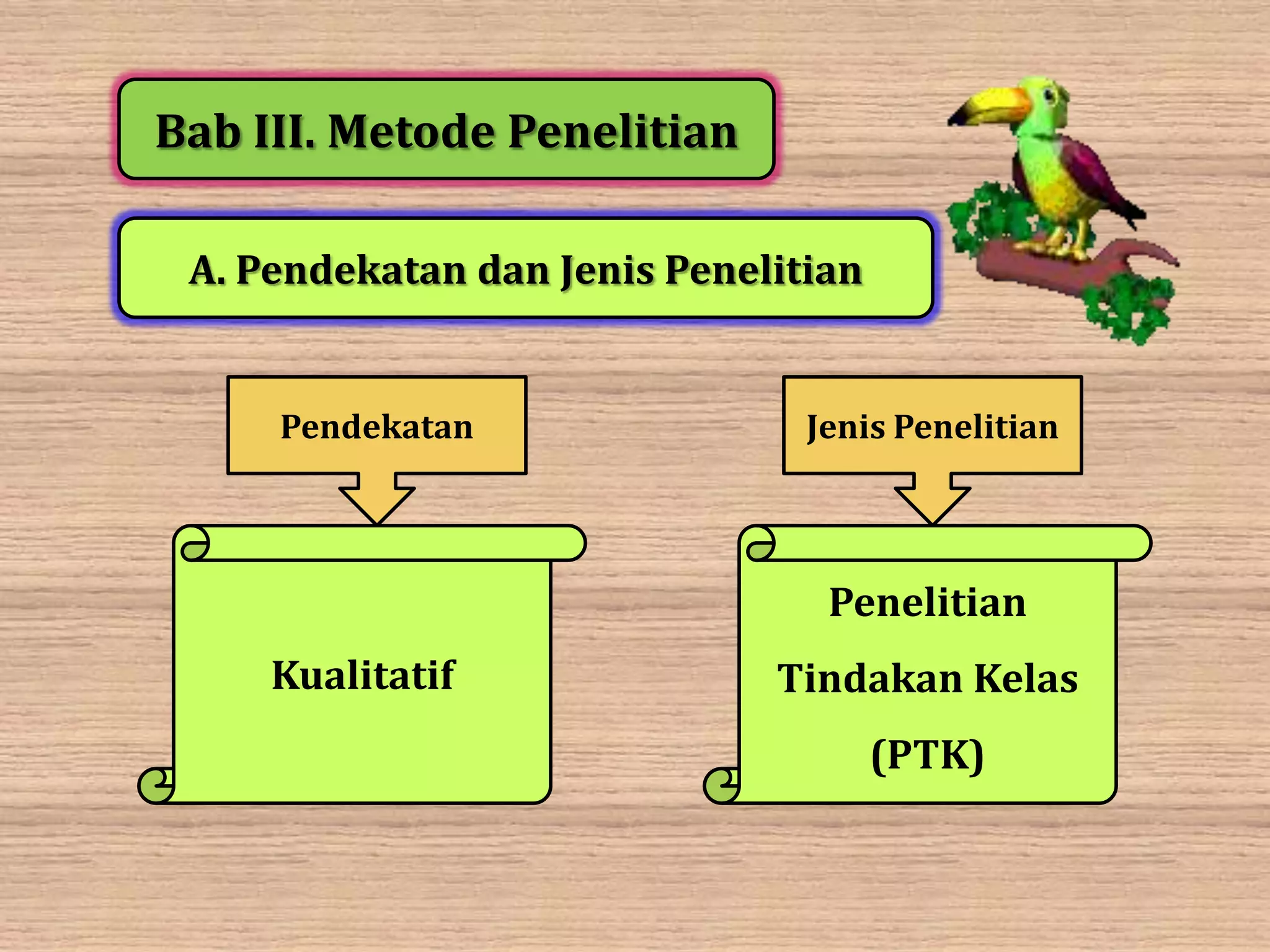 Bab III. Metode Penelitian

A. Pendekatan dan Jenis Penelitian

Pendekatan

Kualitatif

Jenis Penelitian

Penelitian Tindakan Kelas (PTK)